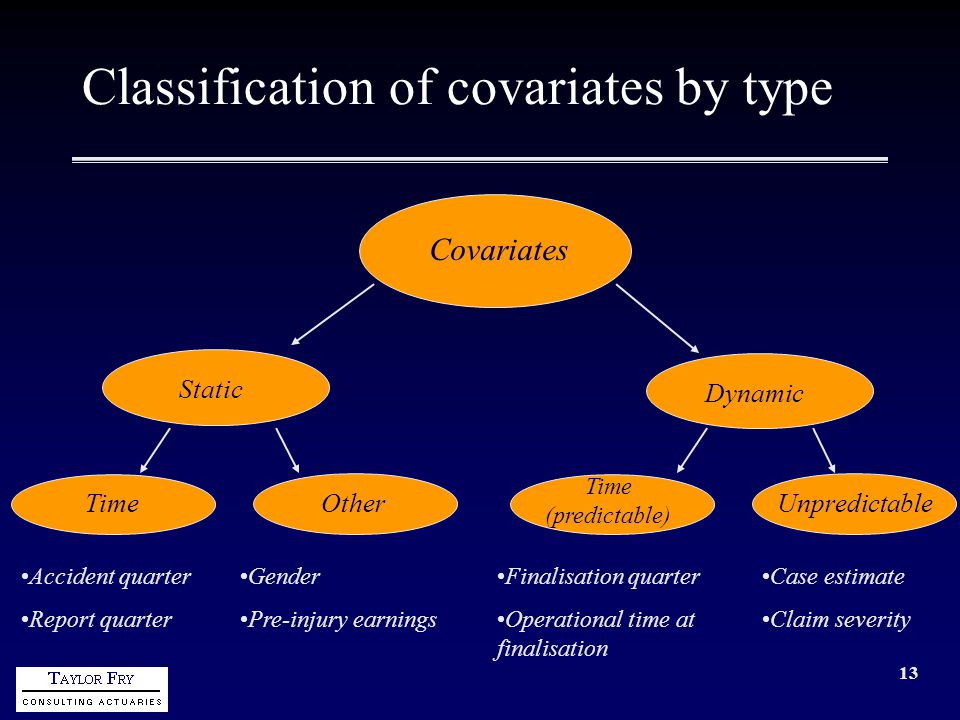 Classification of covariates by type

Covariates

Static

Dynamic

Time

Other

Time (predictable)

Unpredictable

•Accident quarter

•Report quarter

•Gender

•Pre-injury earnings

•Finalisation quarter

•Operational time at finalisation

•Case estimate

•Claim severity

TAYLOR FRY
CONSULTING ACTUARIES

13